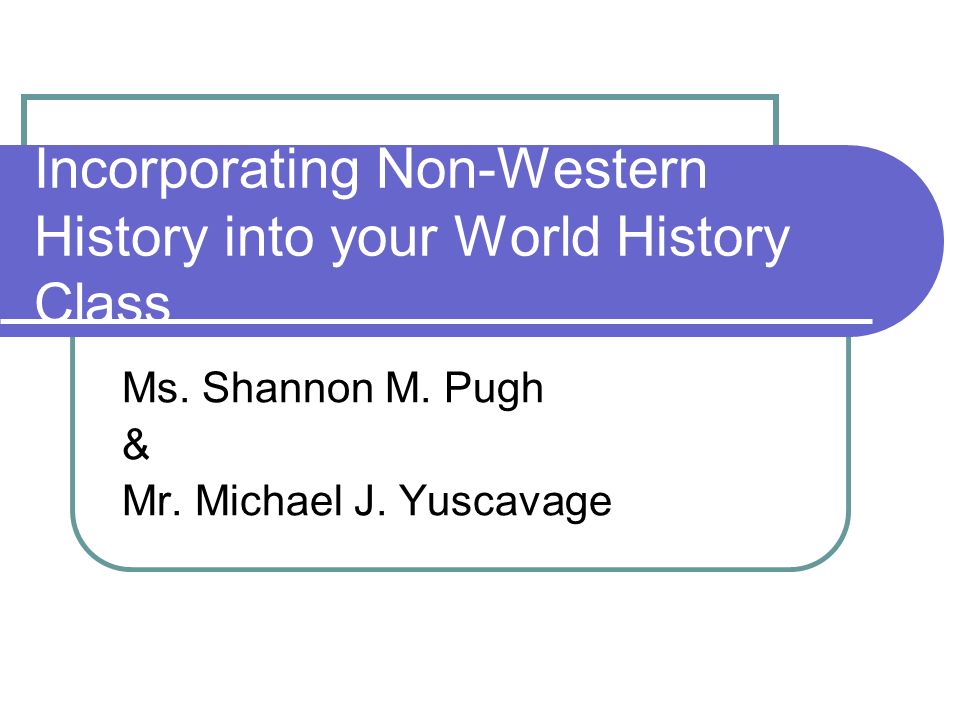 Incorporating Non-Western History into your World History Class

Ms. Shannon M. Pugh
&
Mr. Michael J. Yuscavage